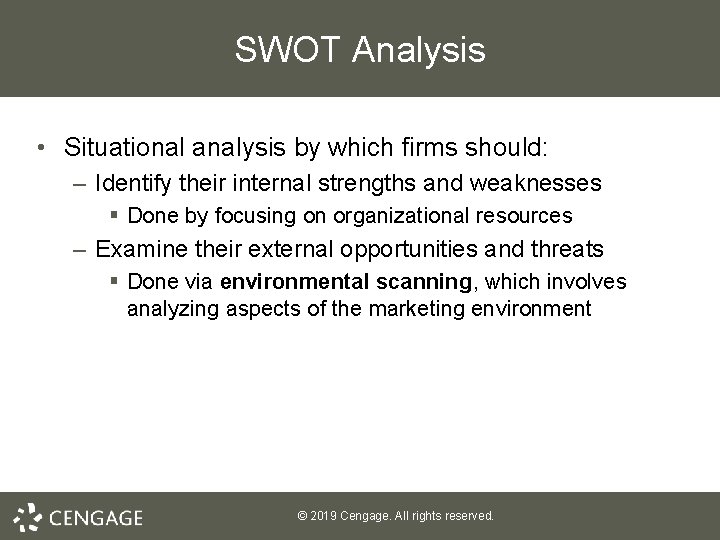 SWOT Analysis

• Situational analysis by which firms should:
– Identify their internal strengths and weaknesses
▪ Done by focusing on organizational resources
– Examine their external opportunities and threats
▪ Done via environmental scanning, which involves analyzing aspects of the marketing environment

CENGAGE

© 2019 Cengage. All rights reserved.